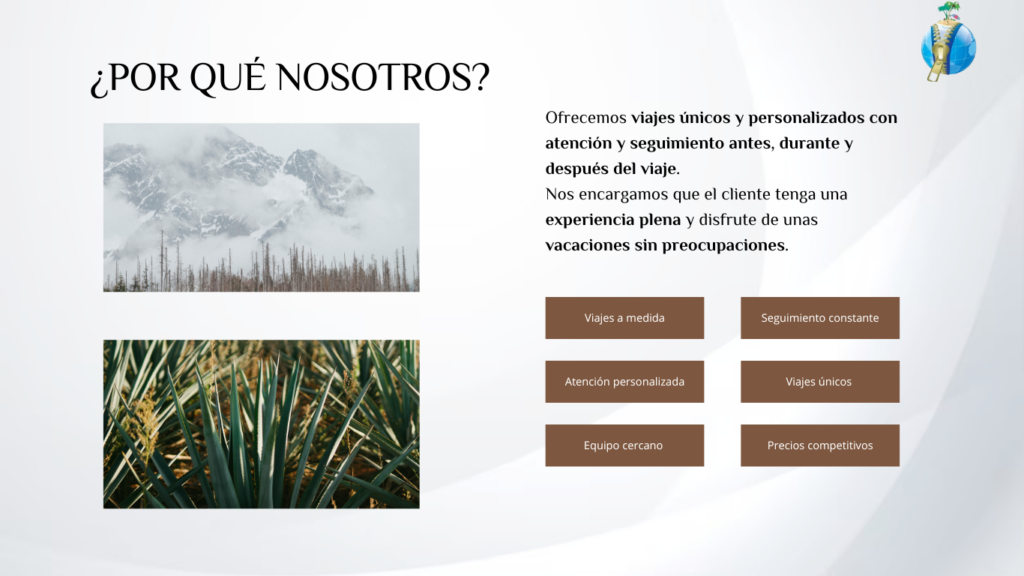 ¿POR QUÉ NOSOTROS?

Ofrecemos viajes únicos y personalizados con atención y seguimiento antes, durante y después del viaje.
Nos encargamos que el cliente tenga una experiencia plena y disfrute de unas vacaciones sin preocupaciones.

Viajes a medida

Seguimiento constante

Atención personalizada

Viajes únicos

Equipo cercano

Precios competitivos